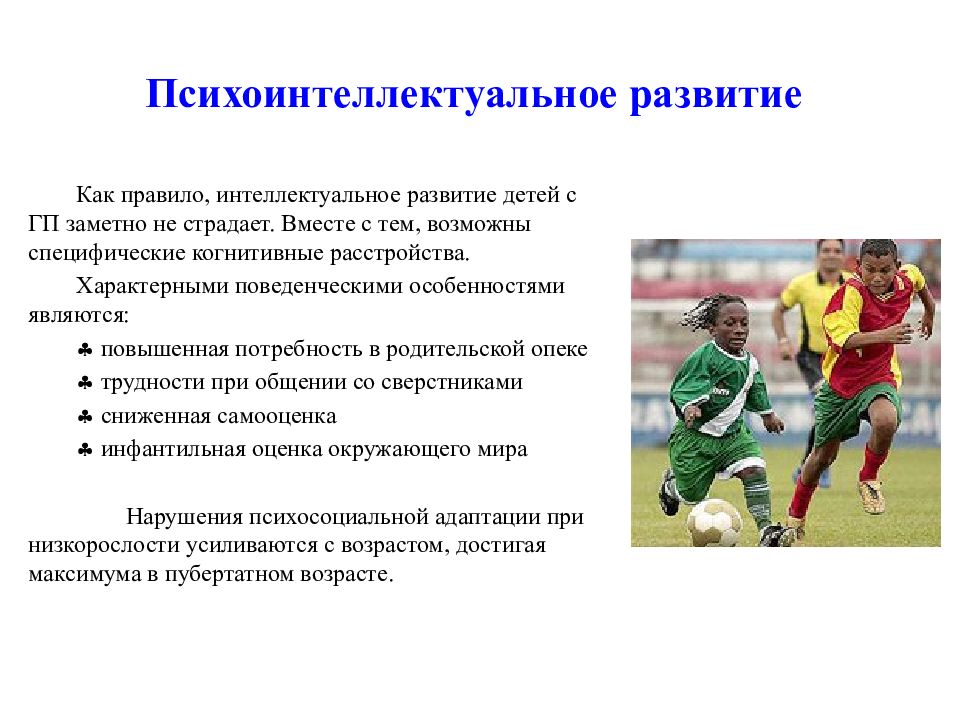 Психоинтеллектуальное развитие

Как правило, интеллектуальное развитие детей с ГП заметно не страдает. Вместе с тем, возможны специфические когнитивные расстройства.

Характерными поведенческими особенностями являются:

♣ повышенная потребность в родительской опеке
♣ трудности при общении со сверстниками
♣ сниженная самооценка
♣ инфантильная оценка окружающего мира

Нарушения психосоциальной адаптации при низкорослости усиливаются с возрастом, достигая максимума в пубертатном возрасте.